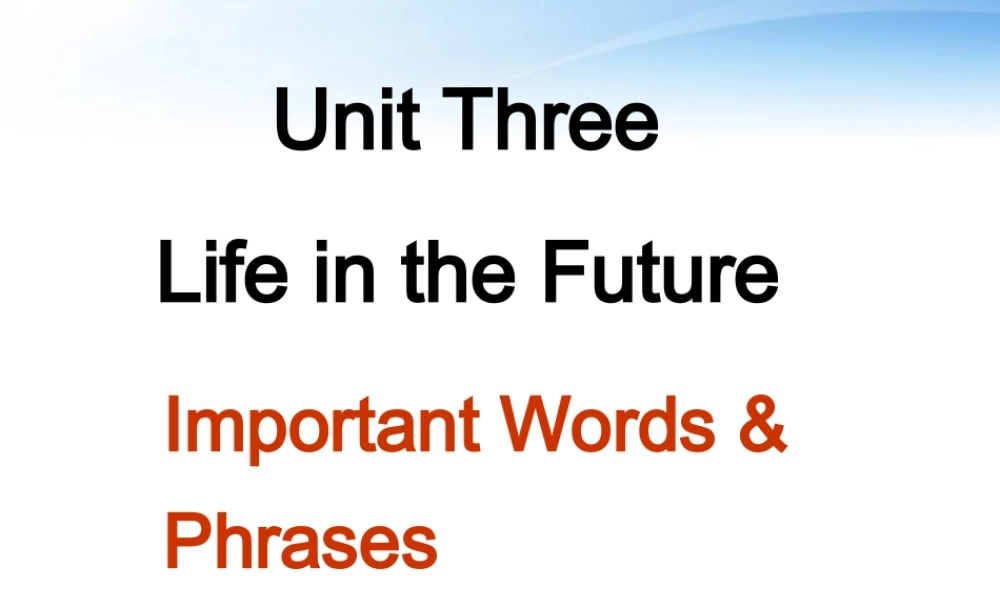 Unit Three

Life in the Future

Important Words & Phrases